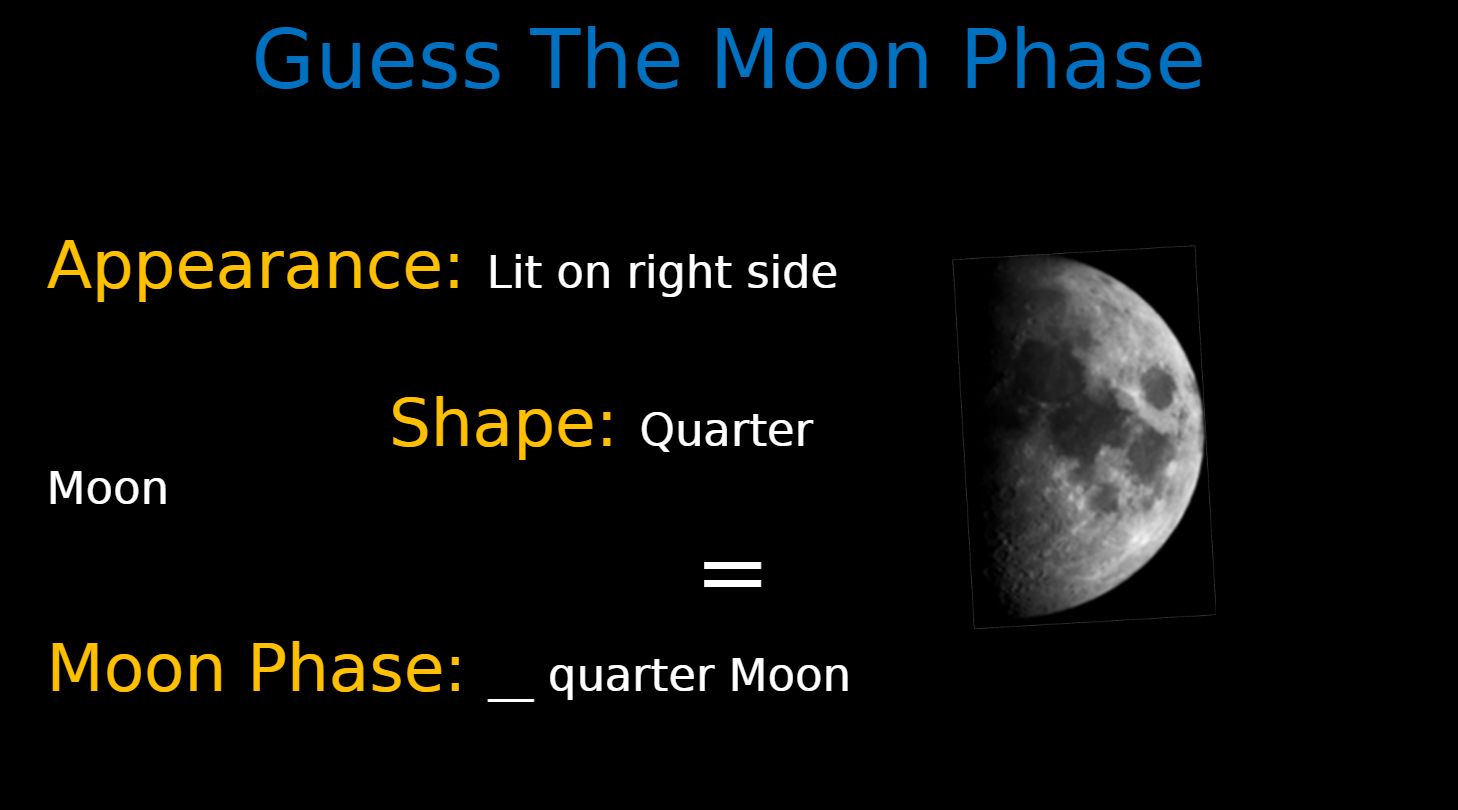 Guess The Moon Phase

Appearance: Lit on right side

Shape: Quarter Moon

=

Moon Phase: __ quarter Moon